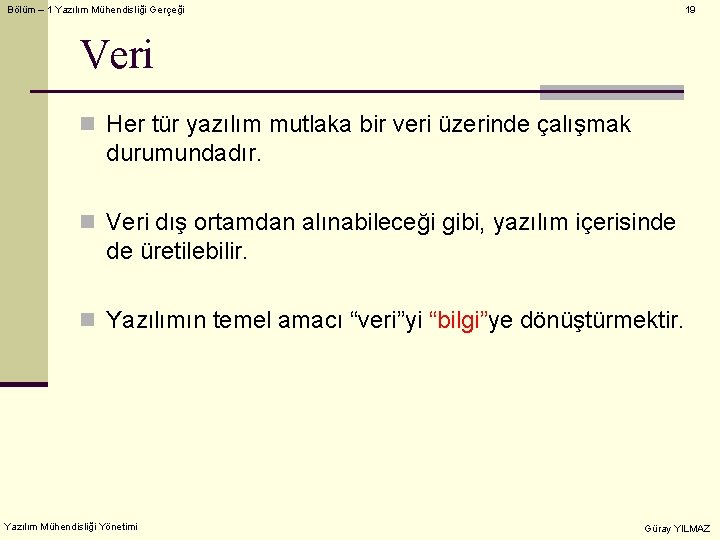 Bölüm – 1 Yazılım Mühendisliği Gerçeği

19

Veri

Her tür yazılım mutlaka bir veri üzerinde çalışmak durumundadır.

Veri dış ortamdan alınabileceği gibi, yazılım içerisinde de üretilebilir.

Yazılımın temel amacı “veri”yi “bilgi”ye dönüştürmektir.

Yazılım Mühendisliği Yönetimi

Güray YILMAZ